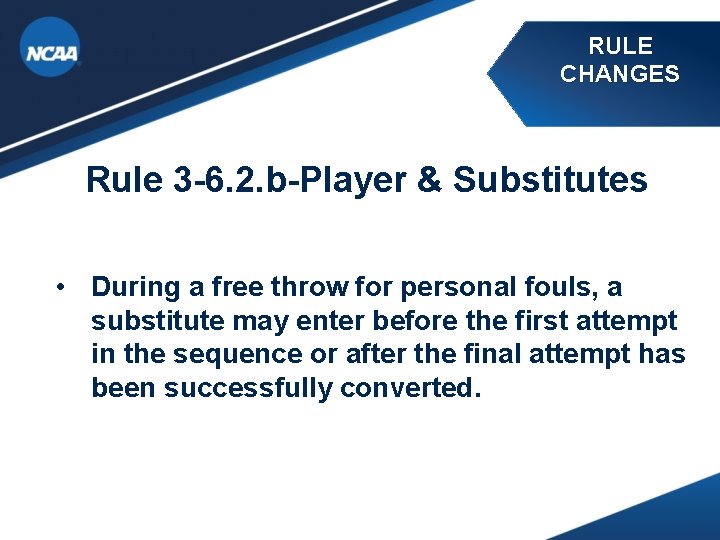 NCAA

RULE CHANGES

Rule 3-6.2.b-Player & Substitutes

• During a free throw for personal fouls, a substitute may enter before the first attempt in the sequence or after the final attempt has been successfully converted.